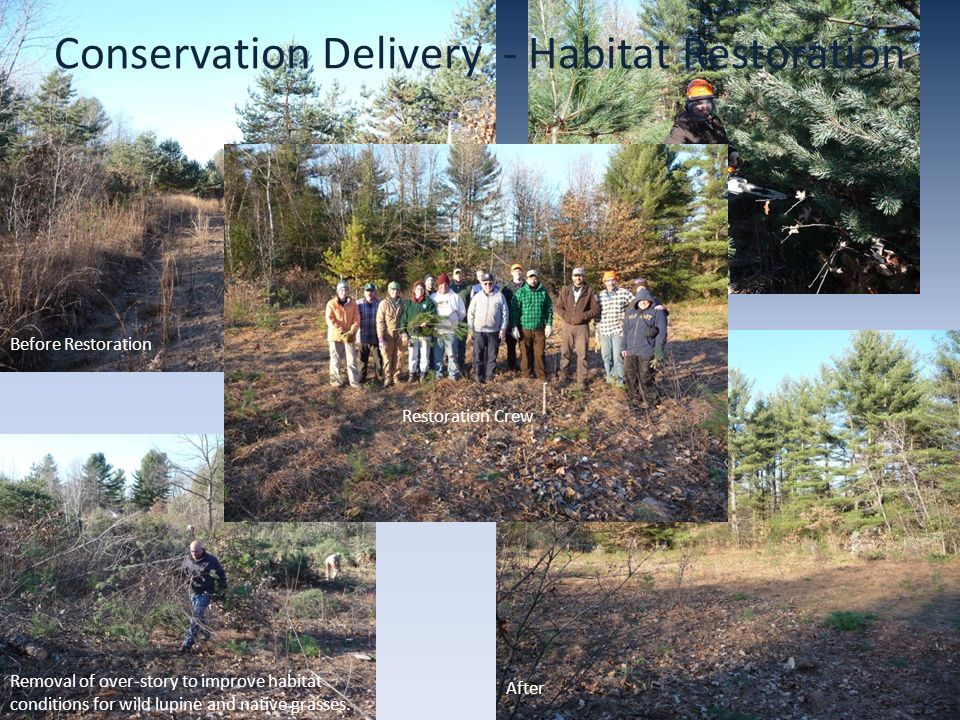 Conservation Delivery - Habitat Restoration

Before Restoration

Restoration Crew

Removal of over-story to improve habitat conditions for wild lupine and native grasses.

After